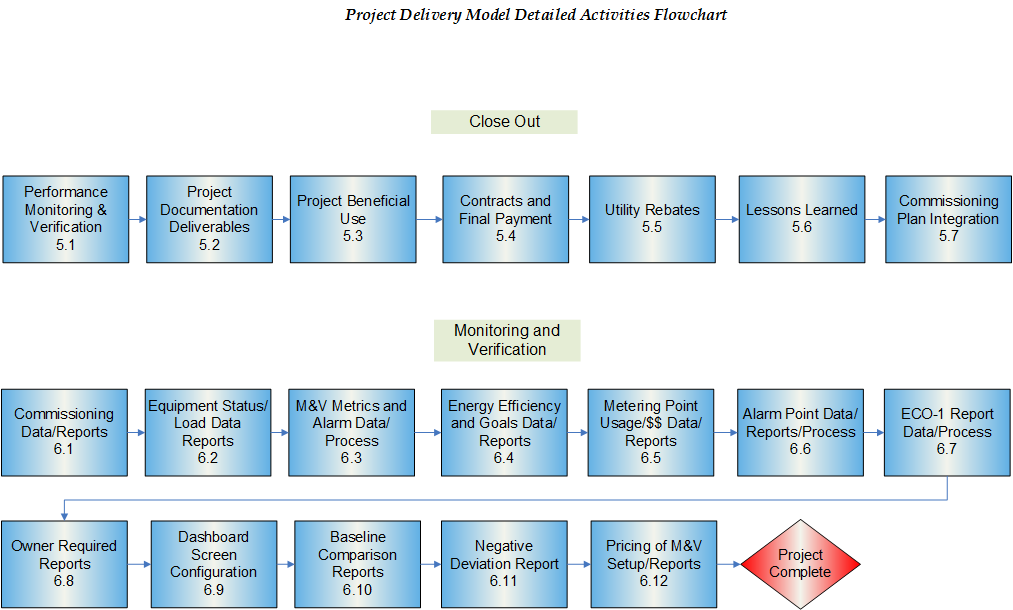 Project Delivery Model Detailed Activities Flowchart

Close Out

Performance Monitoring & Verification 5.1

Project Documentation Deliverables 5.2

Project Beneficial Use 5.3

Contracts and Final Payment 5.4

Utility Rebates 5.5

Lessons Learned 5.6

Commissioning Plan Integration 5.7

Monitoring and Verification

Commissioning Data/Reports 6.1

Equipment Status/ Load Data Reports 6.2

M&V Metrics and Alarm Data/ Process 6.3

Energy Efficiency and Goals Data/ Reports 6.4

Metering Point Usage/$$ Data/ Reports 6.5

Alarm Point Data/ Reports/Process 6.6

ECO-1 Report Data/Process 6.7

Owner Required Reports 6.8

Dashboard Screen Configuration 6.9

Baseline Comparison Reports 6.10

Negative Deviation Report 6.11

Pricing of M&V Setup/Reports 6.12

Project Complete